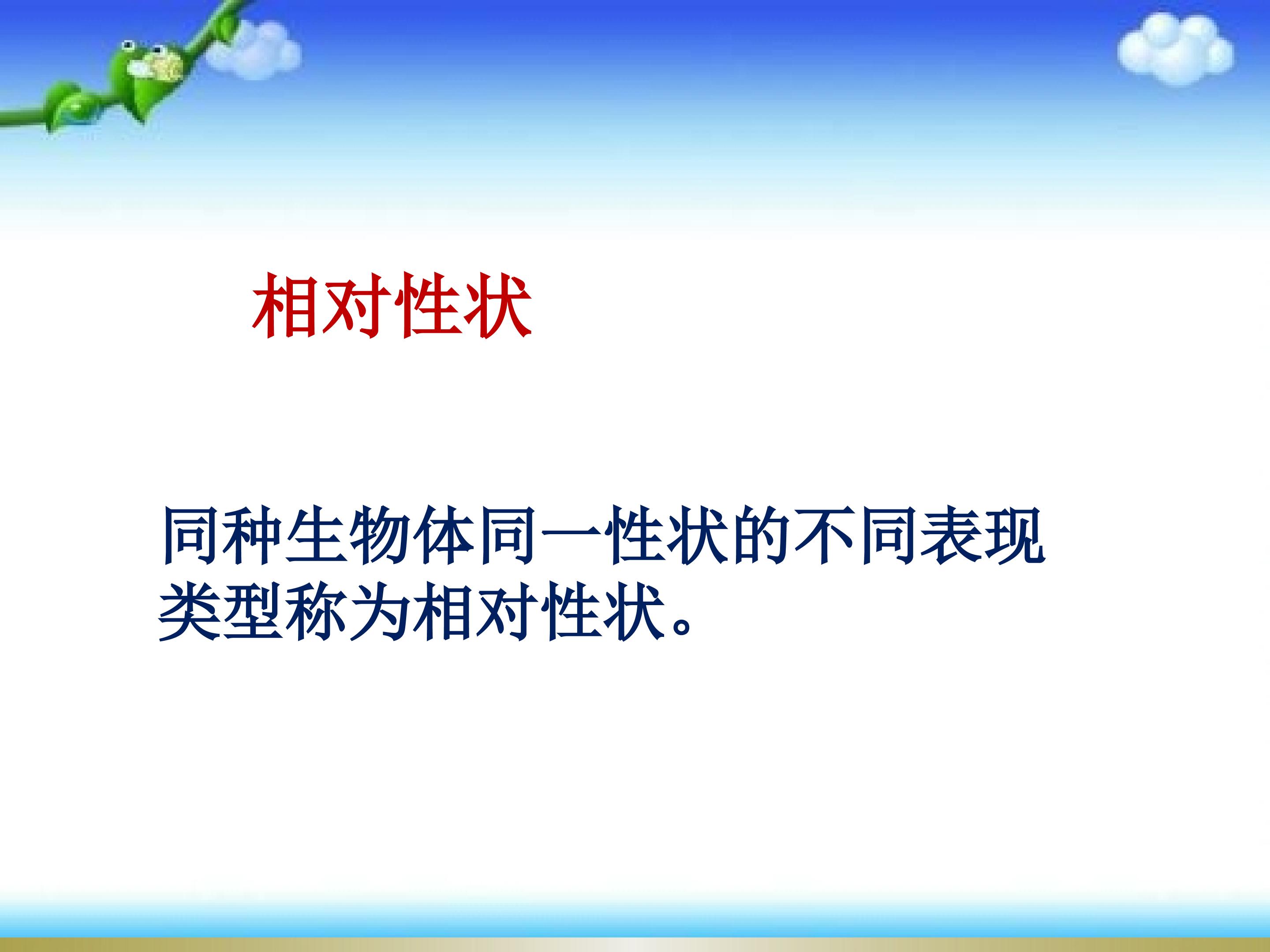 相对性状

同种生物体同一性状的不同表现类型称为相对性状。